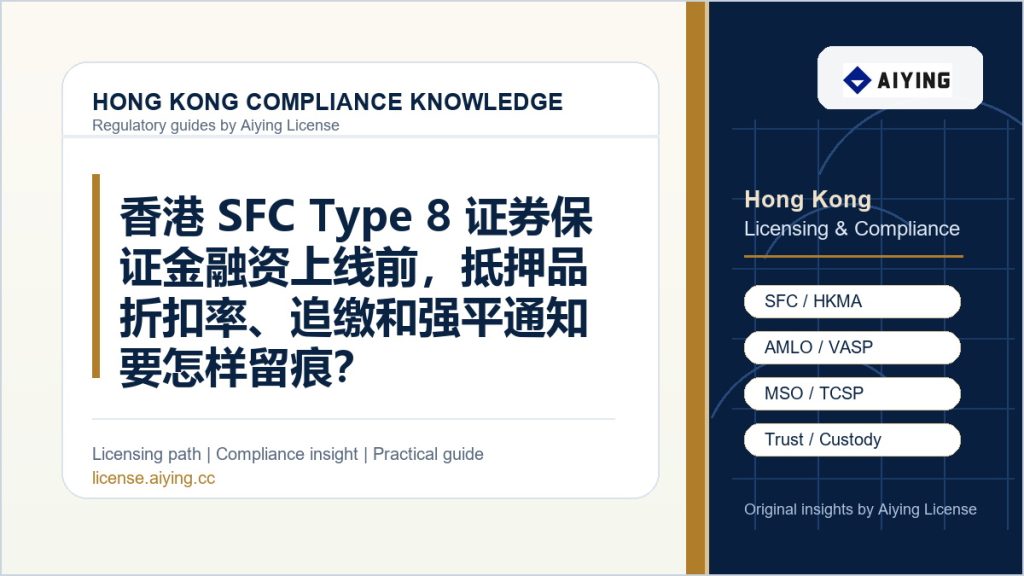 HONG KONG COMPLIANCE KNOWLEDGE
Regulatory guides by Aiying License

香港 SFC Type 8 证券保证金融资上线前，抵押品折扣率、追缴和强平通知要怎样留痕?

Licensing path | Compliance insight | Practical guide
license.aiying.cc

AIYING

Hong Kong
Licensing & Compliance

SFC / HKMA

AMLO / VASP

MSO / TCSP

Trust / Custody

Original insights by Aiying License